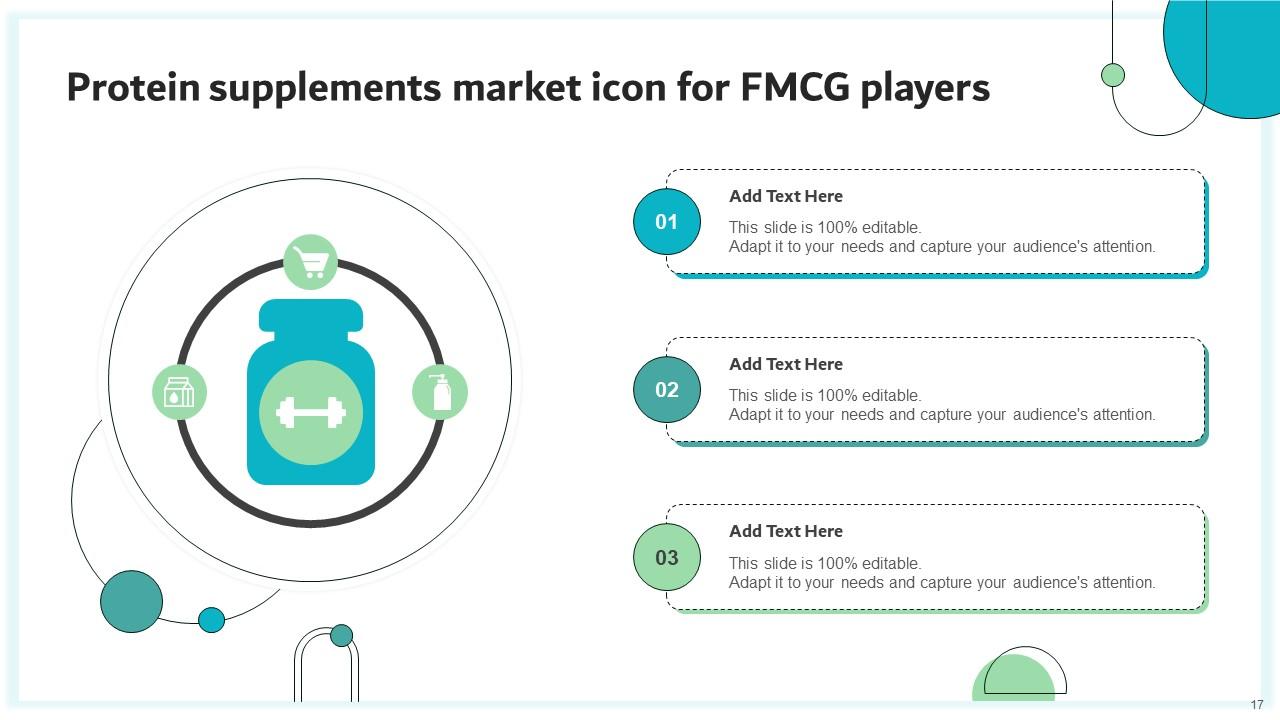 Protein supplements market icon for FMCG players

01
Add Text Here
This slide is 100% editable.
Adapt it to your needs and capture your audience's attention.

02
Add Text Here
This slide is 100% editable.
Adapt it to your needs and capture your audience's attention.

03
Add Text Here
This slide is 100% editable.
Adapt it to your needs and capture your audience's attention.

17